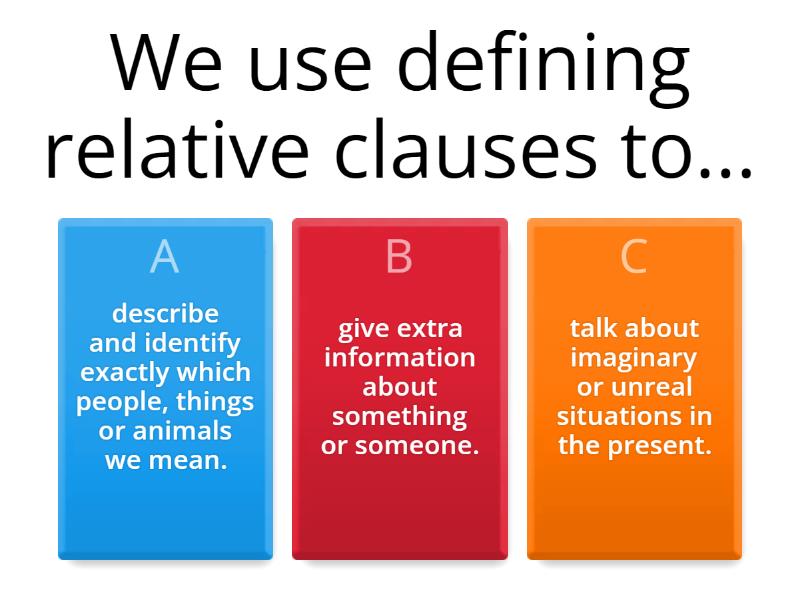 We use defining relative clauses to...

A

describe and identify exactly which people, things or animals we mean.

B

give extra information about something or someone.

C

talk about imaginary or unreal situations in the present.